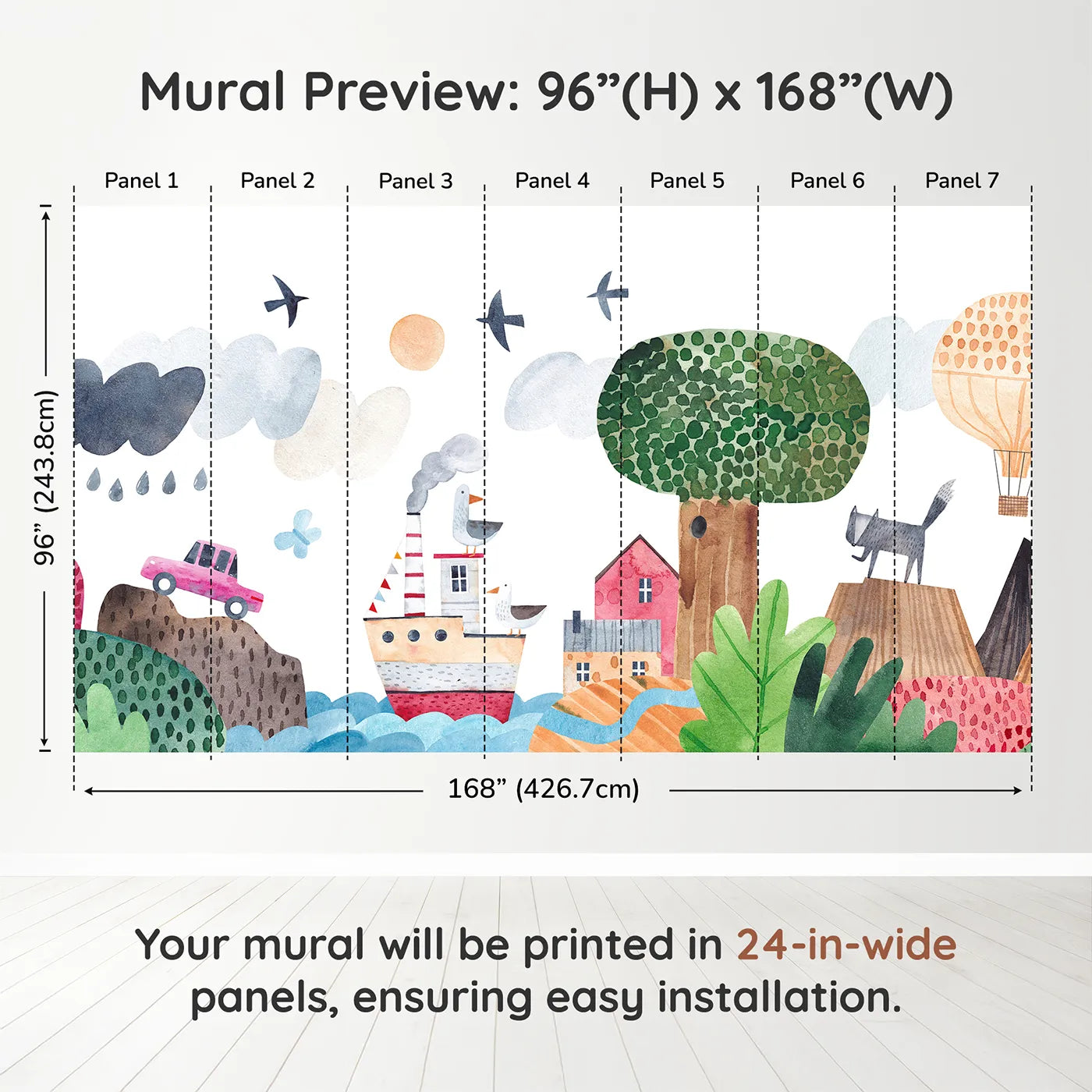 Mural Preview: 96”(H) x 168”(W)

Panel 1

Panel 2

Panel 3

Panel 4

Panel 5

Panel 6

Panel 7

96” (243.8cm)

168” (426.7cm)

Your mural will be printed in 24-in-wide panels, ensuring easy installation.